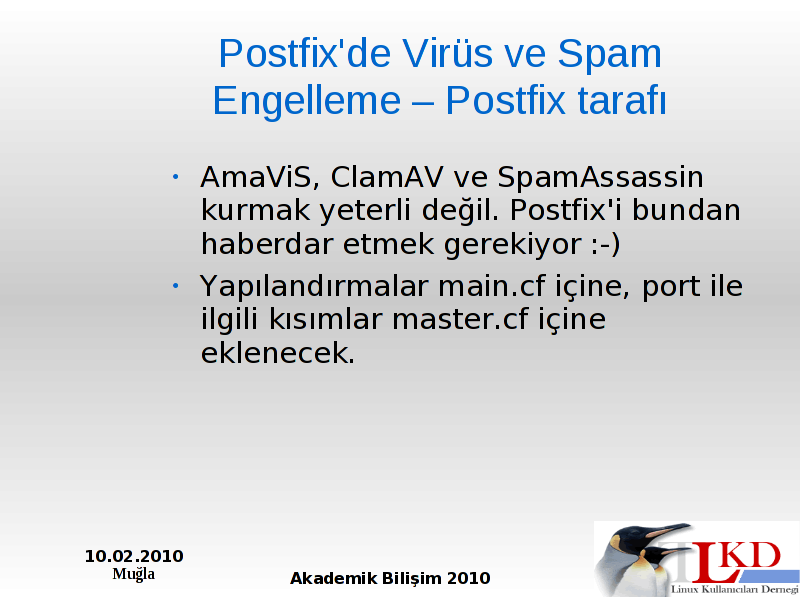 Postfix'de Virüs ve Spam Engelleme – Postfix tarafı

• AmaViS, ClamAV ve SpamAssassin kurmak yeterli değil. Postfix'i bundan haberdar etmek gerekiyor :-)

• Yapılandırmalar main.cf içine, port ile ilgili kısımlar master.cf içine eklenecek.

10.02.2010
Muğla

Akademik Bilişim 2010

LKD
Linux Kullanıcıları Derneği